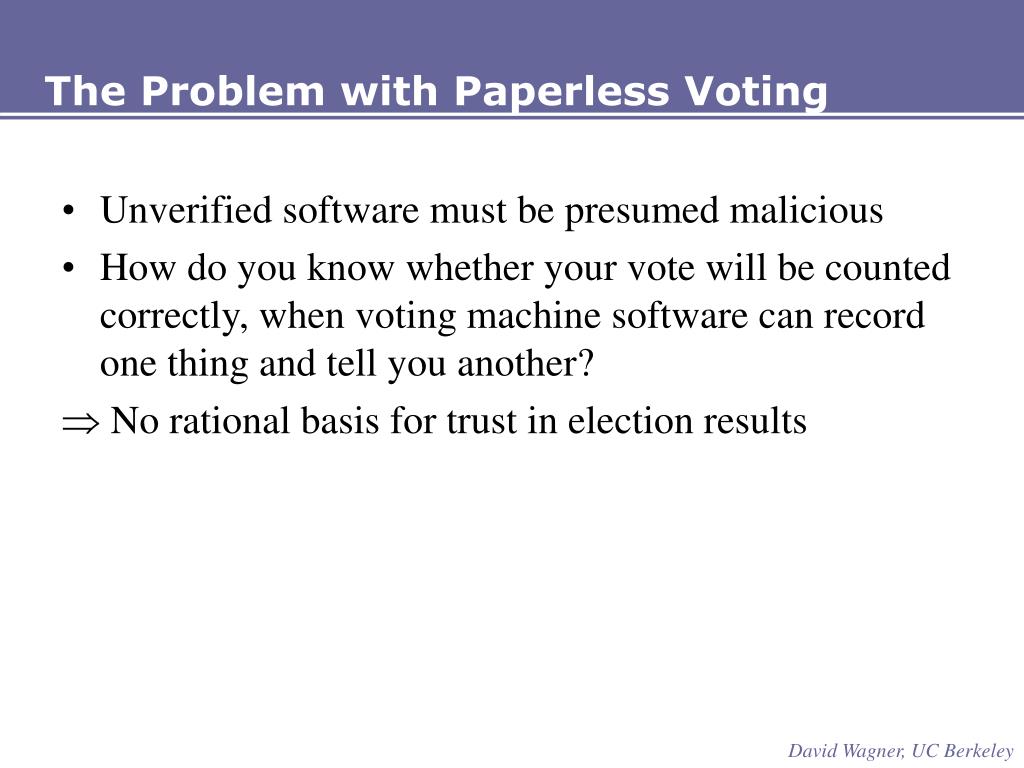 The Problem with Paperless Voting

• Unverified software must be presumed malicious

• How do you know whether your vote will be counted correctly, when voting machine software can record one thing and tell you another?

$\Rightarrow$ No rational basis for trust in election results

David Wagner, UC Berkeley